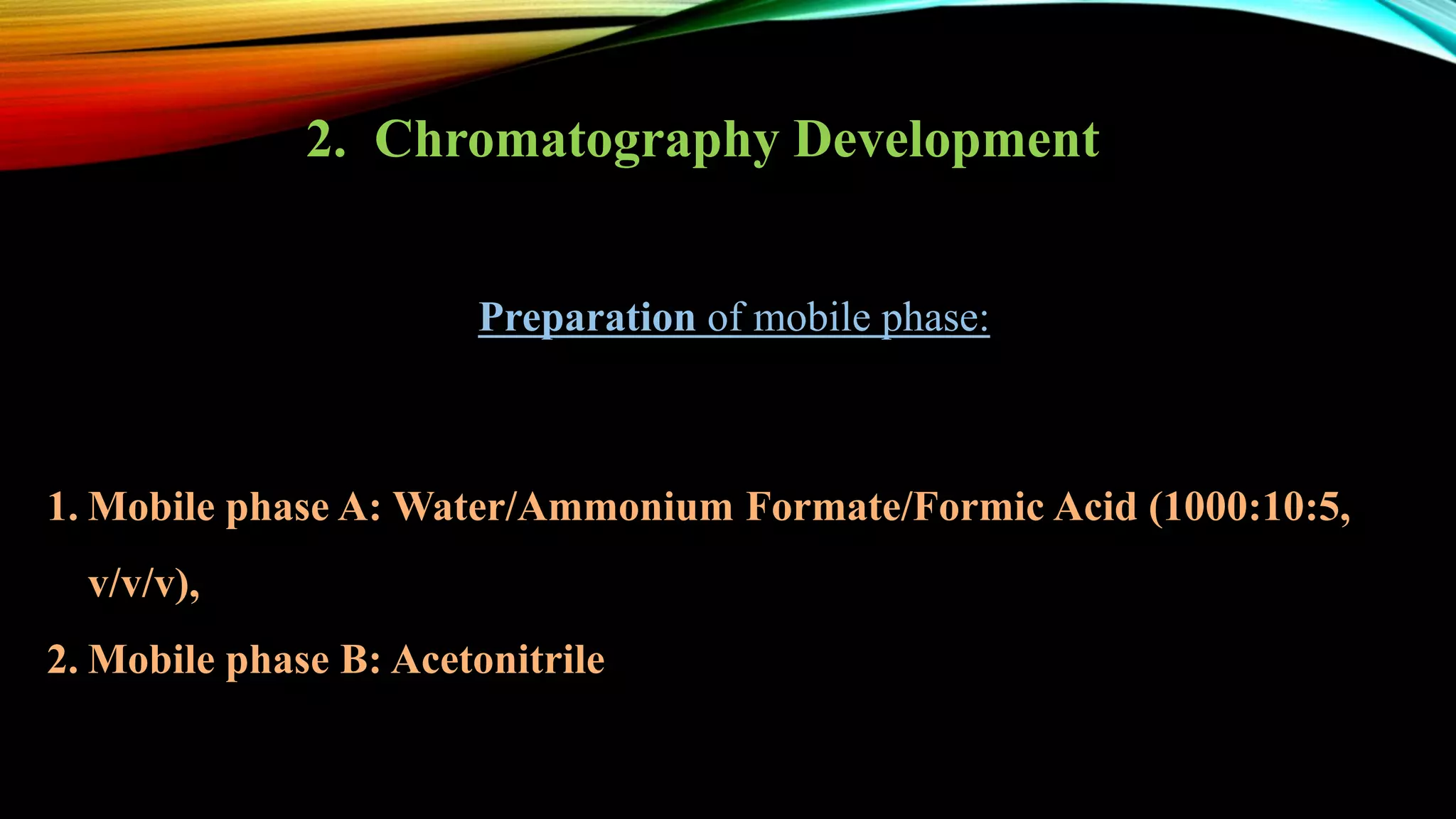 2. Chromatography Development

Preparation of mobile phase:

1. Mobile phase A: Water/Ammonium Formate/Formic Acid (1000:10:5, v/v/v),
2. Mobile phase B: Acetonitrile